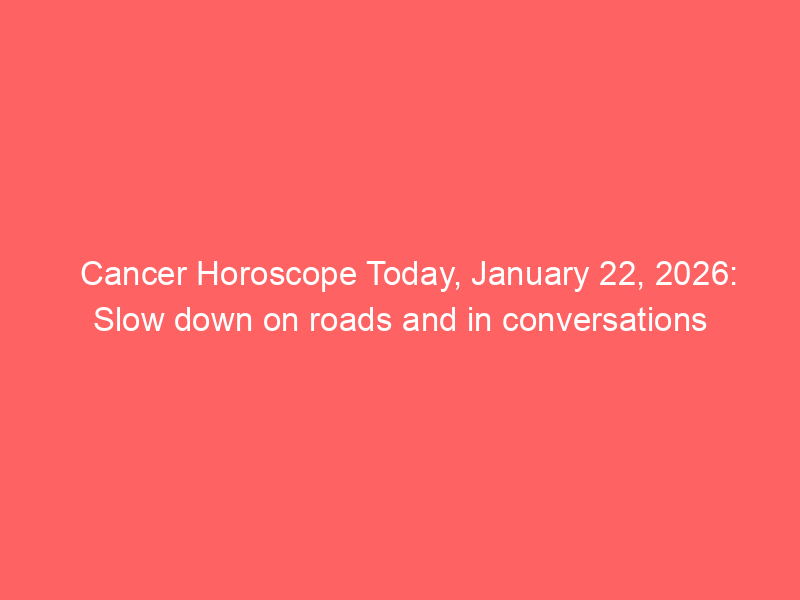 Cancer Horoscope Today, January 22, 2026: Slow down on roads and in conversations